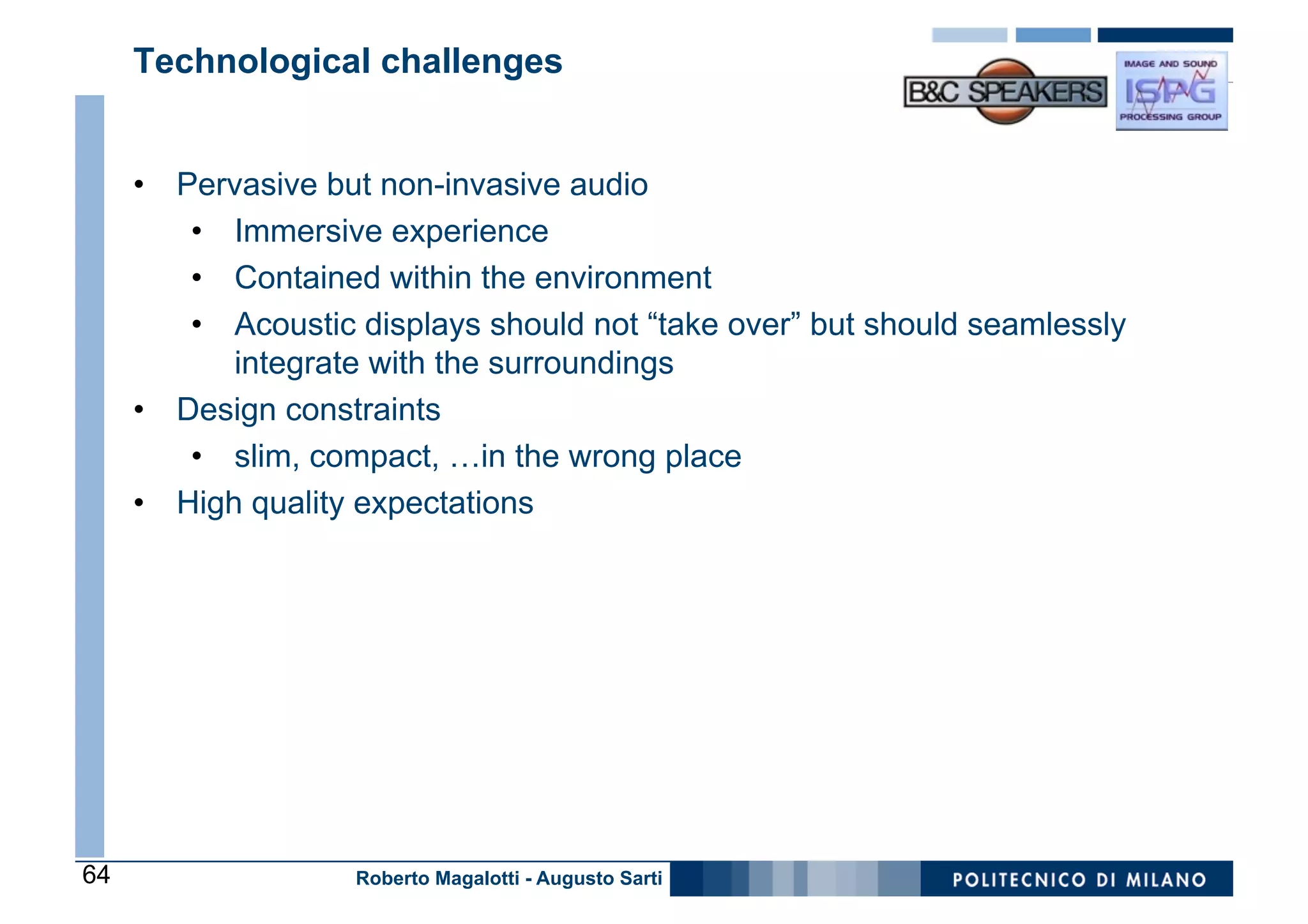 Technological challenges

B&C SPEAKERS

IMAGE AND SOUND
ISPG
PROCESSING GROUP

• Pervasive but non-invasive audio
  • Immersive experience
  • Contained within the environment
  • Acoustic displays should not “take over” but should seamlessly integrate with the surroundings
• Design constraints
  • slim, compact, …in the wrong place
• High quality expectations

64

Roberto Magalotti - Augusto Sarti

POLITECNICO DI MILANO